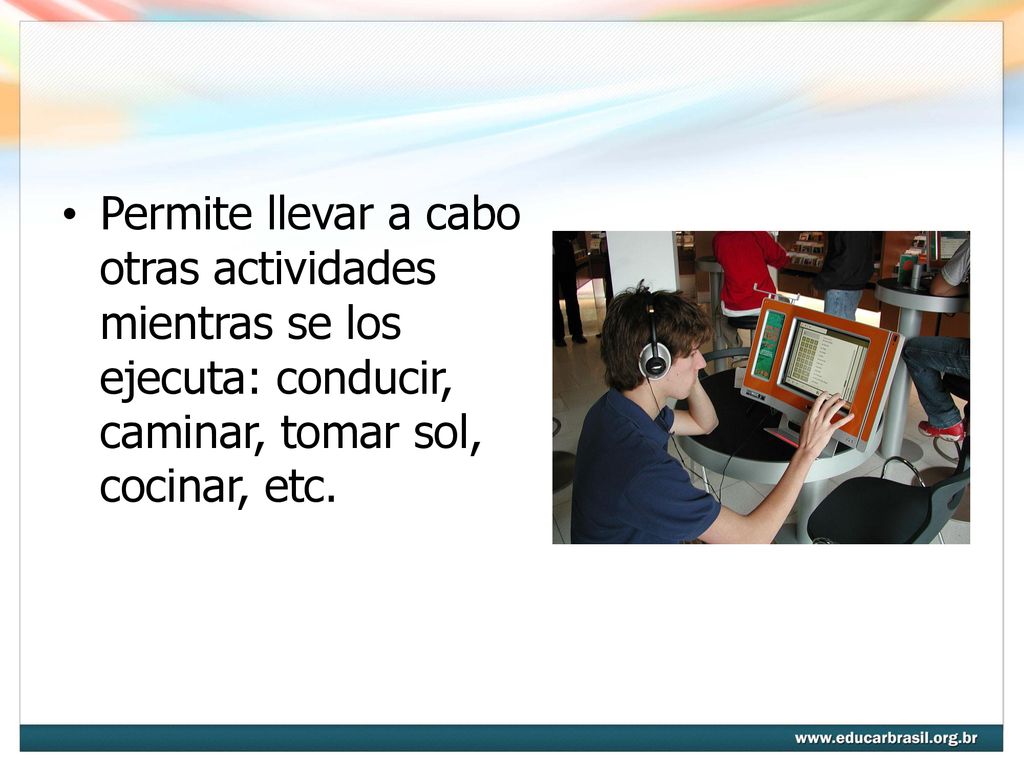 • Permite llevar a cabo otras actividades mientras se los ejecuta: conducir, caminar, tomar sol, cocinar, etc.

www.educarbrasil.org.br